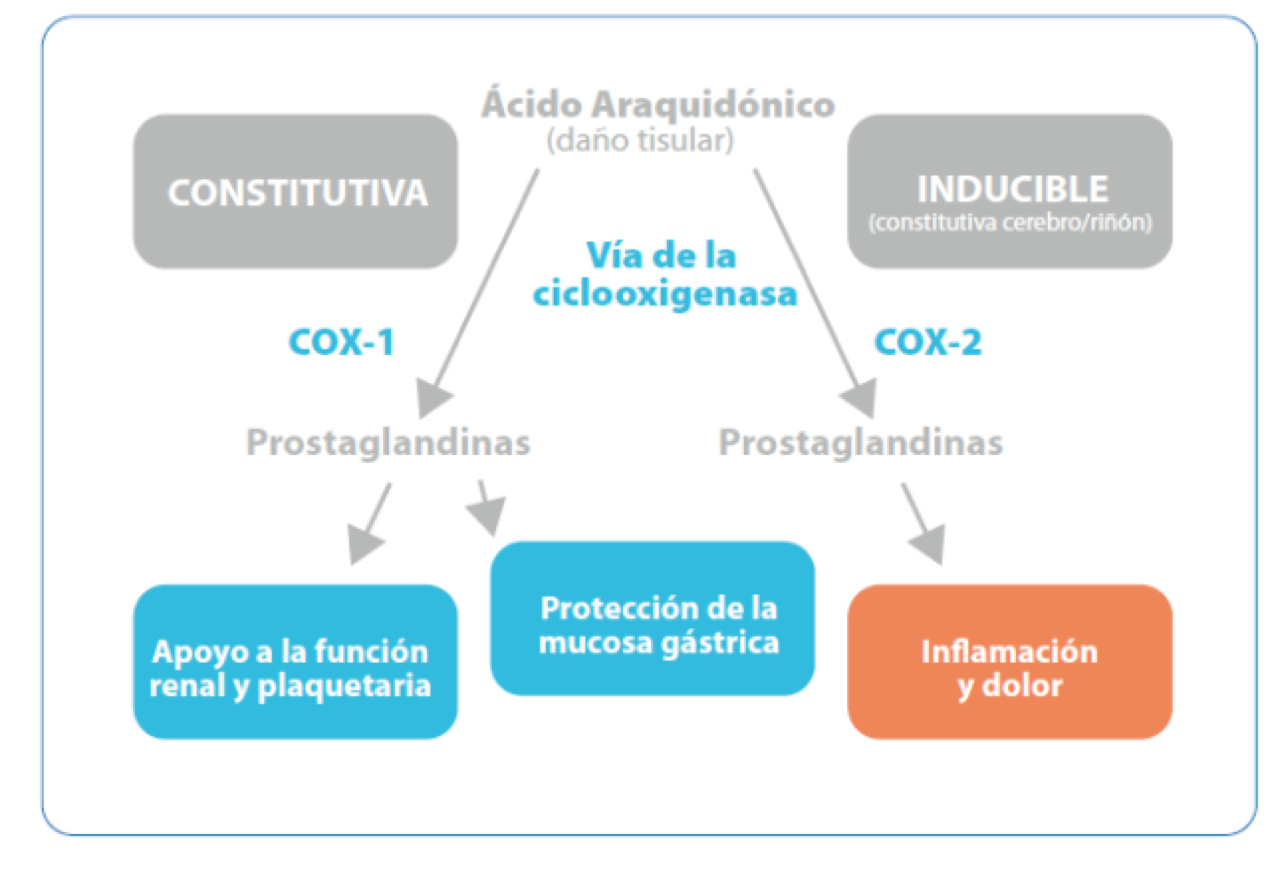 Ácido Araquidónico
(daño tisular)

CONSTITUTIVA

INDUCIBLE
(constitutiva cerebro/riñón)

Vía de la ciclooxigenasa

COX-1

COX-2

Prostaglandinas

Prostaglandinas

Apoyo a la función renal y plaquetaria

Protección de la mucosa gástrica

Inflamación y dolor